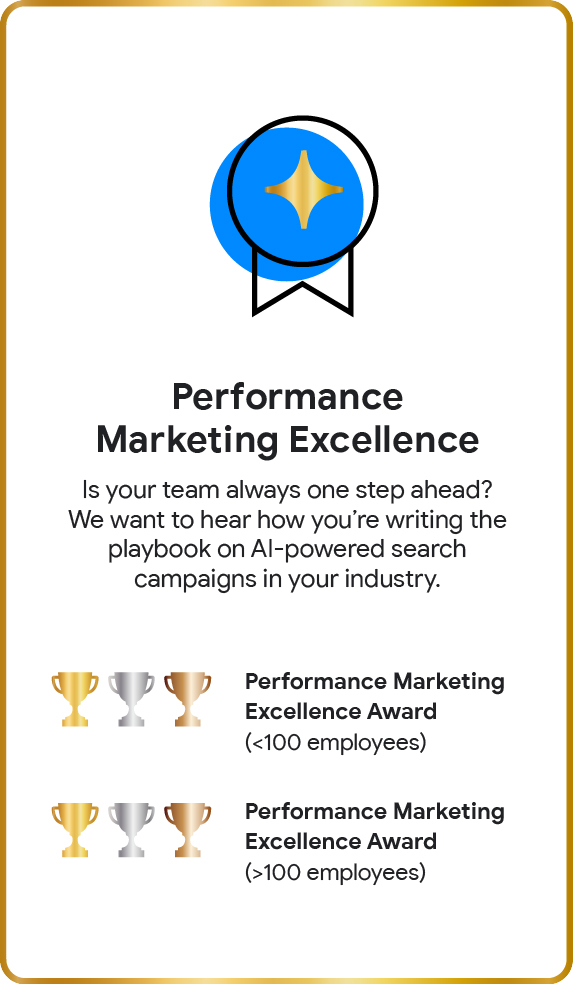 Performance Marketing Excellence

Is your team always one step ahead? We want to hear how you're writing the playbook on AI-powered search campaigns in your industry.

Performance Marketing Excellence Award
(<100 employees)

Performance Marketing Excellence Award
(>100 employees)